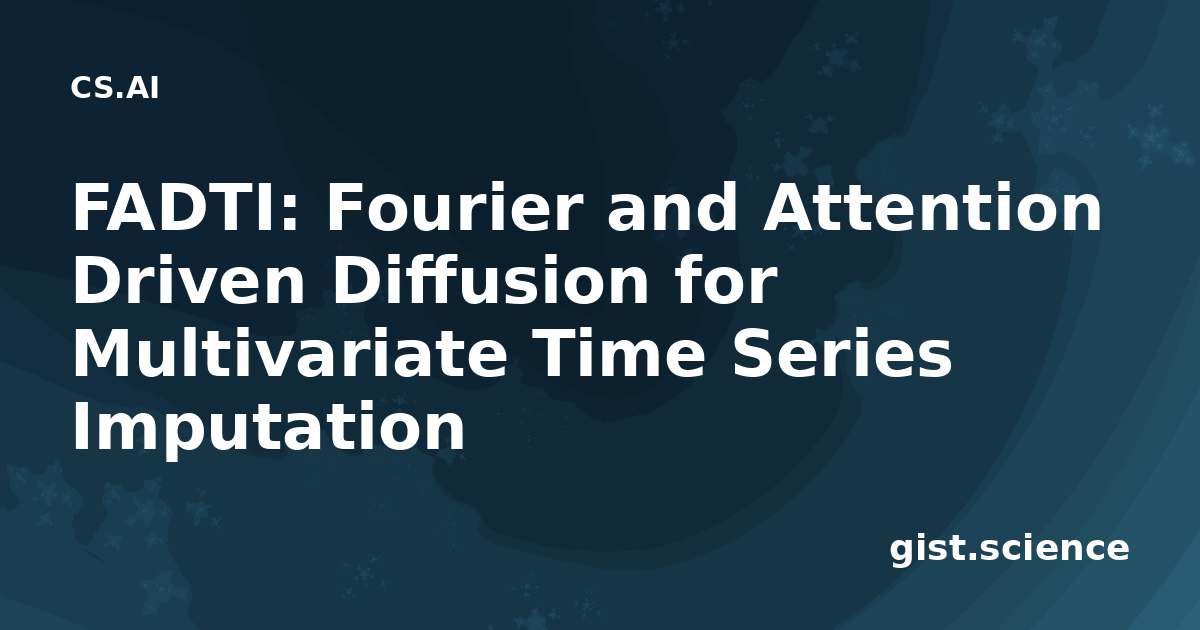 CS.AI

FADTI: Fourier and Attention Driven Diffusion for Multivariate Time Series Imputation

gist.science